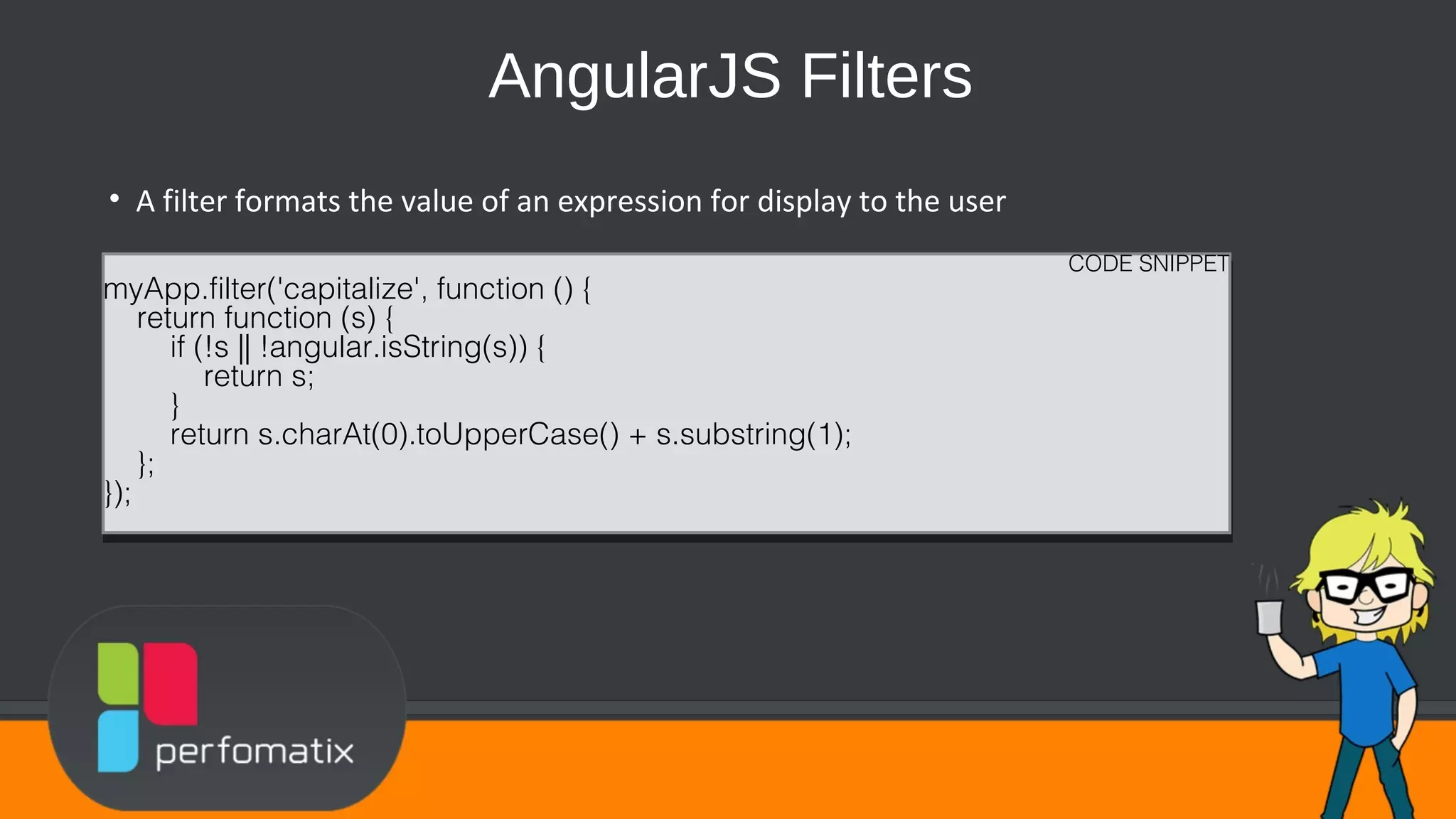 AngularJS Filters

• A filter formats the value of an expression for display to the user

CODE SNIPPET

myApp.filter('capitalize', function () {
    return function (s) {
        if (!s || !angular.isString(s)) {
            return s;
        }
        return s.charAt(0).toUpperCase() + s.substring(1);
    };
});

perfomatix